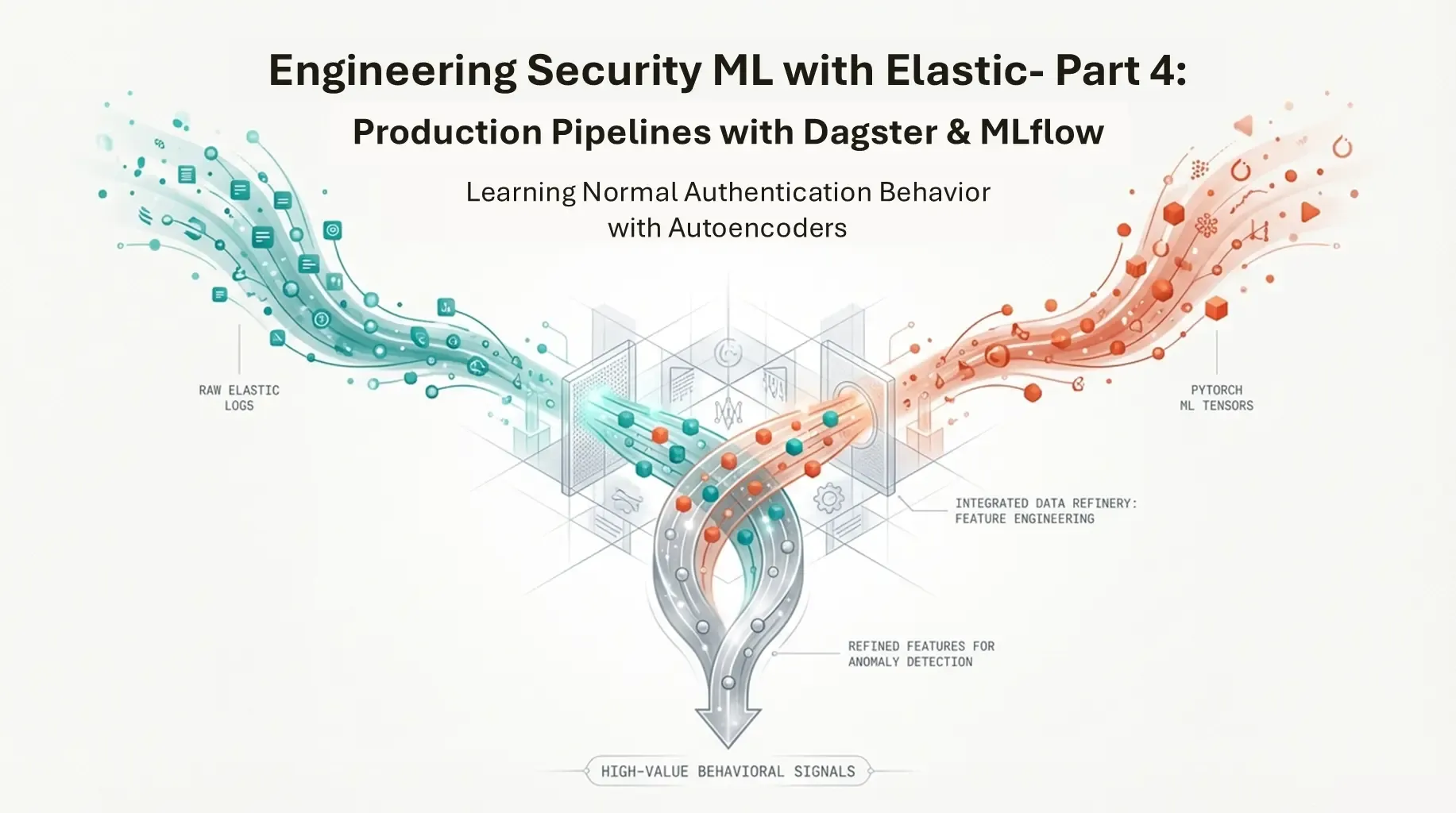 Engineering Security ML with Elastic- Part 4:

Production Pipelines with Dagster & MLflow

Learning Normal Authentication Behavior with Autoencoders

RAW ELASTIC LOGS

PYTORCH ML TENSORS

INTEGRATED DATA REFINERY: FEATURE ENGINEERING

REFINED FEATURES FOR ANOMALY DETECTION

HIGH-VALUE BEHAVIORAL SIGNALS